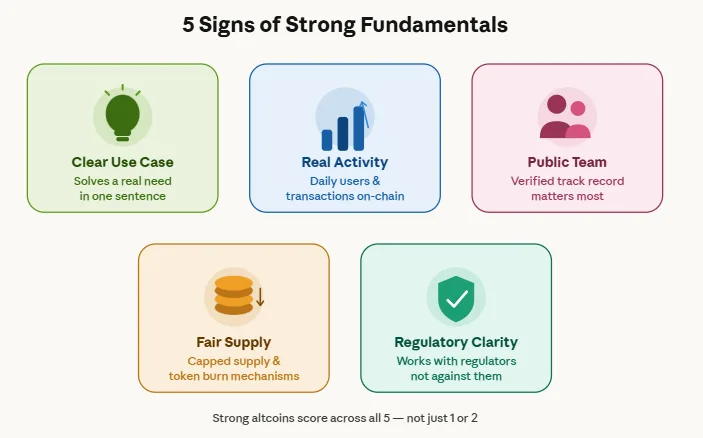 5 Signs of Strong Fundamentals

Clear Use Case
Solves a real need in one sentence

Real Activity
Daily users & transactions on-chain

Public Team
Verified track record matters most

Fair Supply
Capped supply & token burn mechanisms

Regulatory Clarity
Works with regulators not against them

Strong altcoins score across all 5 — not just 1 or 2